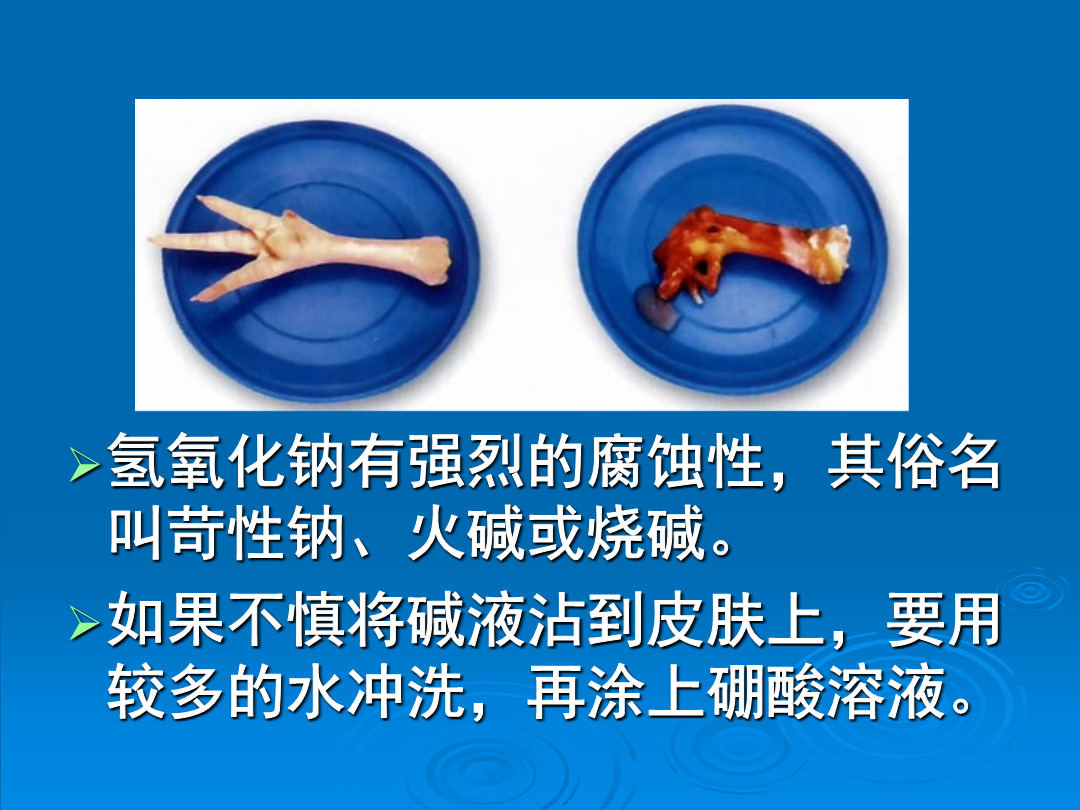 ➢氢氧化钠有强烈的腐蚀性，其俗名叫苛性钠、火碱或烧碱。

➢如果不慎将碱液沾到皮肤上，要用较多的水冲洗，再涂上硼酸溶液。